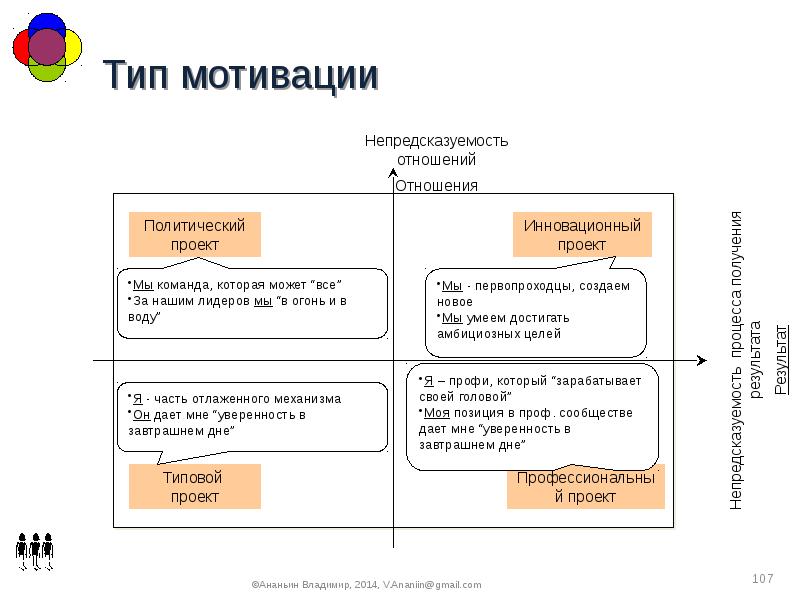 Тип мотивации

Непредсказуемость отношений

Отношения

Политический проект

•Мы команда, которая может “все”
•За нашим лидеров мы “в огонь и в воду”

Инновационный проект

•Мы - первопроходцы, создаем новое
•Мы умеем достигать амбициозных целей

•Я - часть отлаженного механизма
•Он дает мне “уверенность в завтрашнем дне”

Типовой проект

•Я – профи, который “зарабатывает своей головой”
•Моя позиция в проф. сообществе дает мне “уверенность в завтрашнем дне”

Профессиональный проект

Непредсказуемость процесса получения результата

Результат

©Ананьин Владимир, 2014, V.Ananiin@gmail.com

107